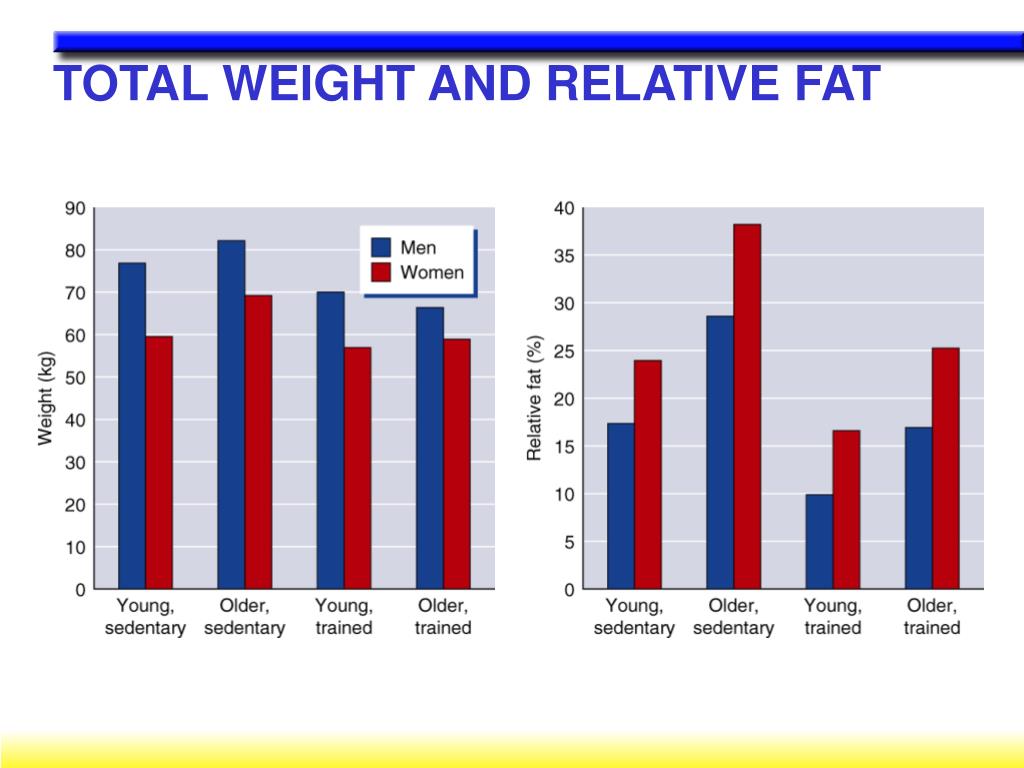 TOTAL WEIGHT AND RELATIVE FAT

90
80
70
60
50
40
30
20
10
0
Weight (kg)
Men
Women
Young, sedentary
Older, sedentary
Young, trained
Older, trained

40
35
30
25
20
15
10
5
0
Relative fat (%)
Young, sedentary
Older, sedentary
Young, trained
Older, trained